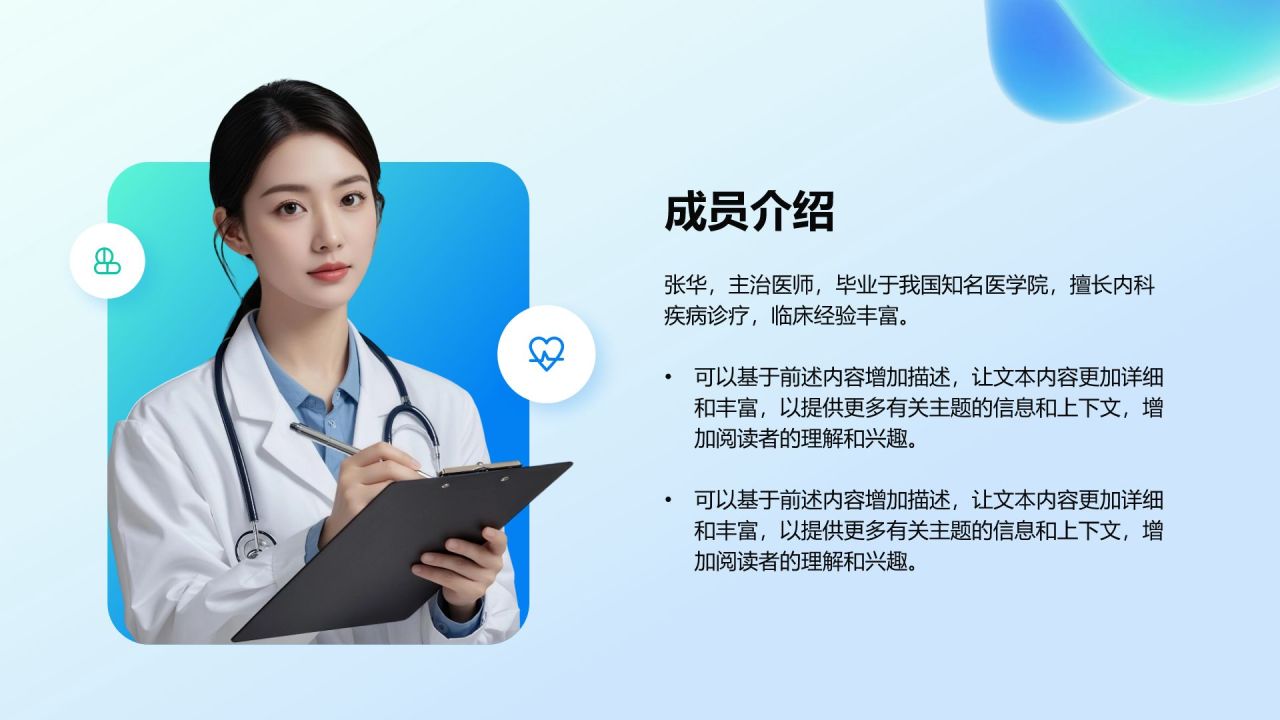 成员介绍

张华，主治医师，毕业于我国知名医学院，擅长内科疾病诊疗，临床经验丰富。

• 可以基于前述内容增加描述，让文本内容更加详细和丰富，以提供更多有关主题的信息和上下文，增加阅读者的理解和兴趣。

• 可以基于前述内容增加描述，让文本内容更加详细和丰富，以提供更多有关主题的信息和上下文，增加阅读者的理解和兴趣。